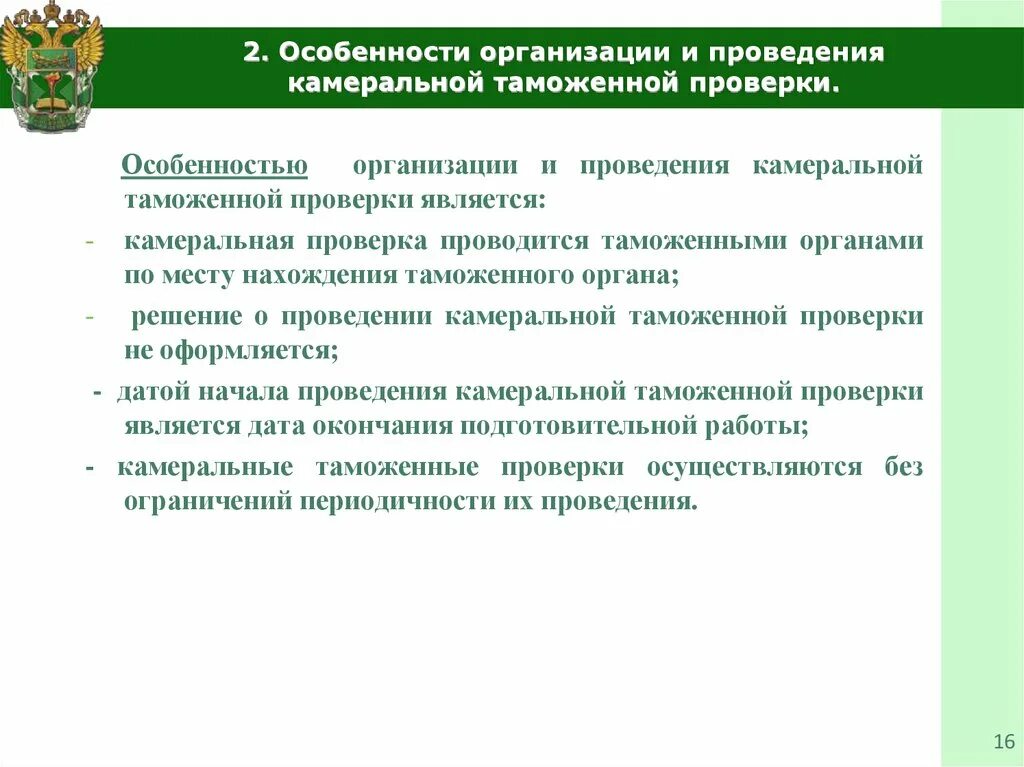 2. Особенности организации и проведения камеральной таможенной проверки.

Особенностью организации и проведения камеральной таможенной проверки является:

- камеральная проверка проводится таможенными органами по месту нахождения таможенного органа;

- решение о проведении камеральной таможенной проверки не оформляется;

- датой начала проведения камеральной таможенной проверки является дата окончания подготовительной работы;

- камеральные таможенные проверки осуществляются без ограничений периодичности их проведения.

16